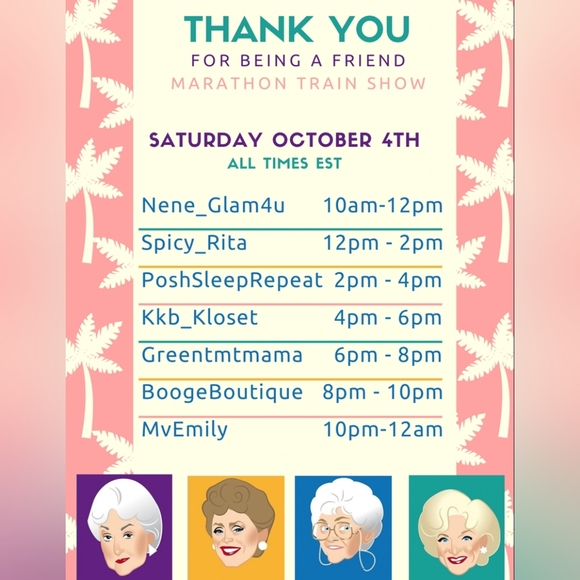 THANK YOU
FOR BEING A FRIEND
MARATHON TRAIN SHOW

SATURDAY OCTOBER 4TH
ALL TIMES EST

| | |
|---|---|
| Nene_Glam4u | 10am-12pm |
| Spicy_Rita | 12pm - 2pm |
| PoshSleepRepeat | 2pm - 4pm |
| Kkb_Kloset | 4pm - 6pm |
| Greentmtmama | 6pm - 8pm |
| BoogeBoutique | 8pm - 10pm |
| MvEmily | 10pm-12am |